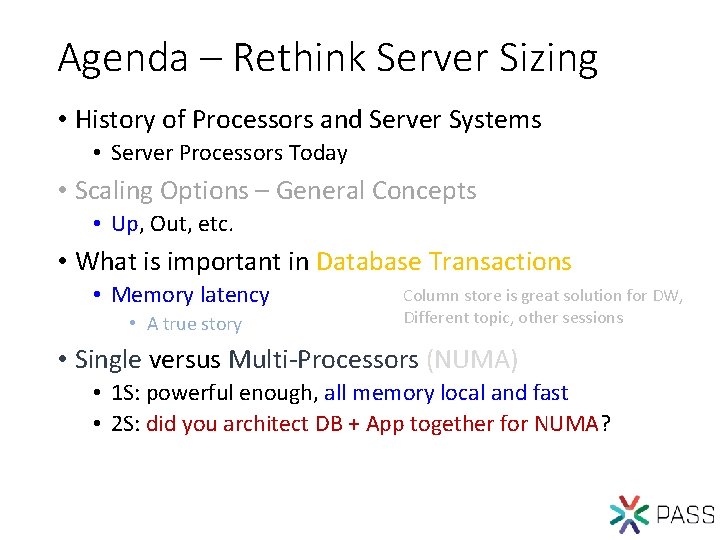 Agenda – Rethink Server Sizing

• History of Processors and Server Systems
 • Server Processors Today
• Scaling Options – General Concepts
 • Up, Out, etc.
• What is important in Database Transactions
 • Memory latency
  • A true story

Column store is great solution for DW, Different topic, other sessions

• Single versus Multi-Processors (NUMA)
 • 1S: powerful enough, all memory local and fast
 • 2S: did you architect DB + App together for NUMA?

PASS